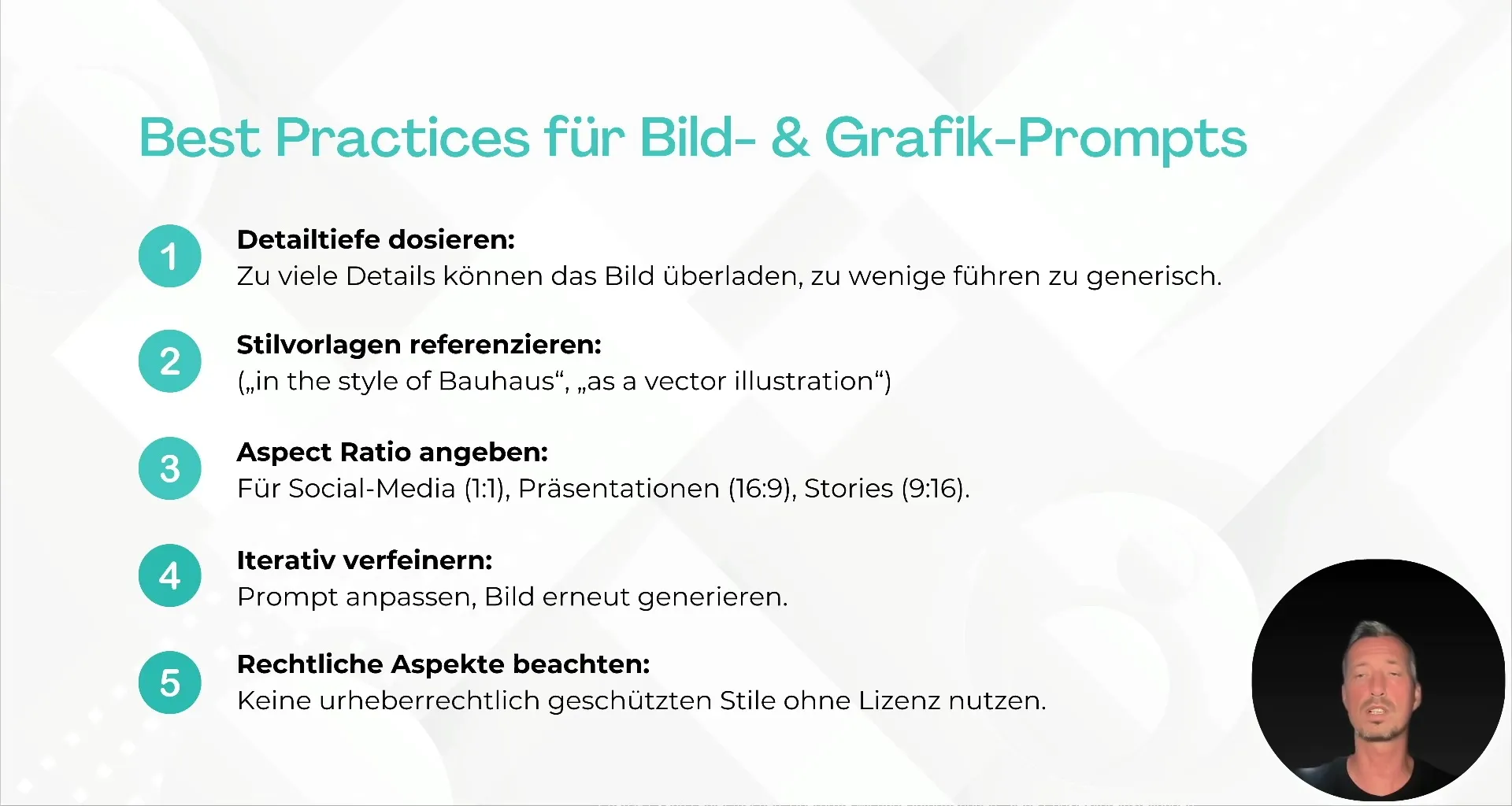 Best Practices für Bild- & Grafik-Prompts

1

Detailtiefe dosieren:
Zu viele Details können das Bild überladen, zu wenige führen zu generisch.

2

Stilvorlagen referenzieren:
(„in the style of Bauhaus“, „as a vector illustration“)

3

Aspect Ratio angeben:
Für Social-Media (1:1), Präsentationen (16:9), Stories (9:16).

4

Iterativ verfeinern:
Prompt anpassen, Bild erneut generieren.

5

Rechtliche Aspekte beachten:
Keine urheberrechtlich geschützten Stile ohne Lizenz nutzen.